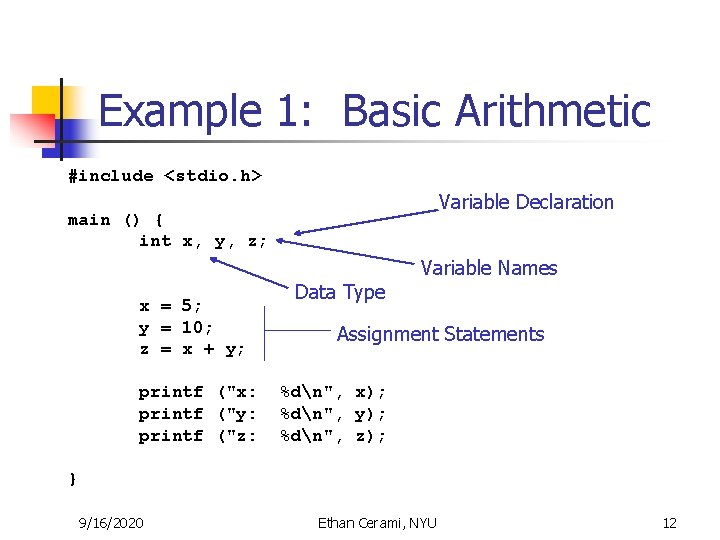 Example 1: Basic Arithmetic

#include <stdio.h>

main () {
int x, y, z;

x = 5;
y = 10;
z = x + y;

printf ("x: %d\n", x);
printf ("y: %d\n", y);
printf ("z: %d\n", z);

}

Variable Declaration

Variable Names

Data Type

Assignment Statements

9/16/2020

Ethan Cerami, NYU

12